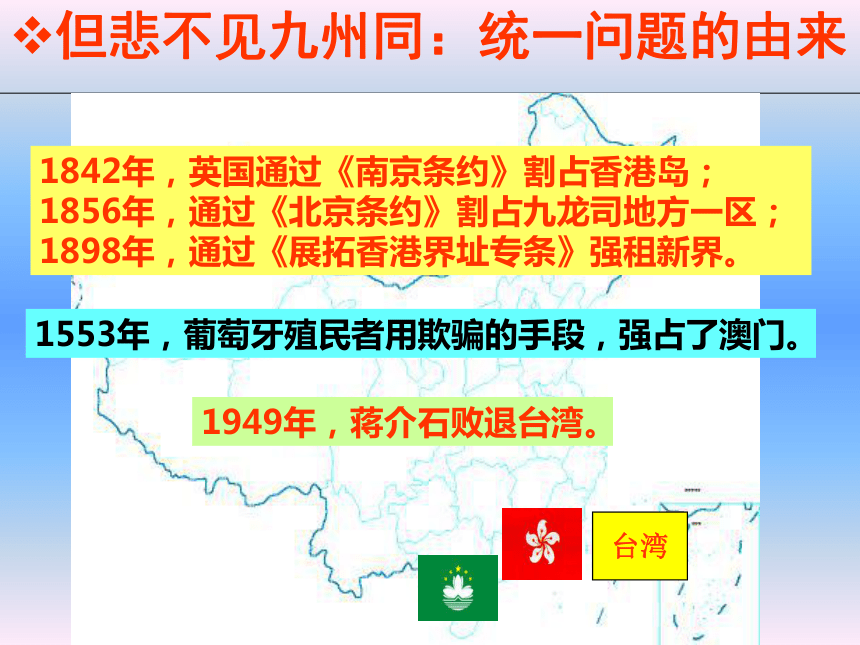 ❖但悲不见九州同：统一问题的由来

1842年，英国通过《南京条约》割占香港岛；
1856年，通过《北京条约》割占九龙司地方一区；
1898年，通过《展拓香港界址专条》强租新界。

1553年，葡萄牙殖民者用欺骗的手段，强占了澳门。

1949年，蒋介石败退台湾。

台湾